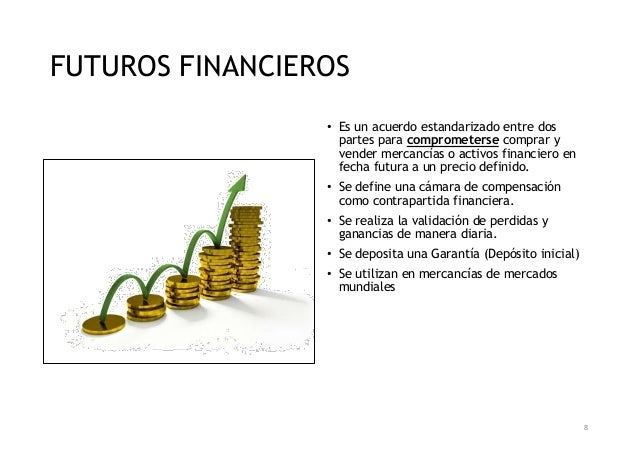 FUTUROS FINANCIEROS

• Es un acuerdo estandarizado entre dos partes para comprometerse comprar y vender mercancías o activos financiero en fecha futura a un precio definido.
• Se define una cámara de compensación como contrapartida financiera.
• Se realiza la validación de perdidas y ganancias de manera diaria.
• Se deposita una Garantía (Depósito inicial)
• Se utilizan en mercancías de mercados mundiales

8